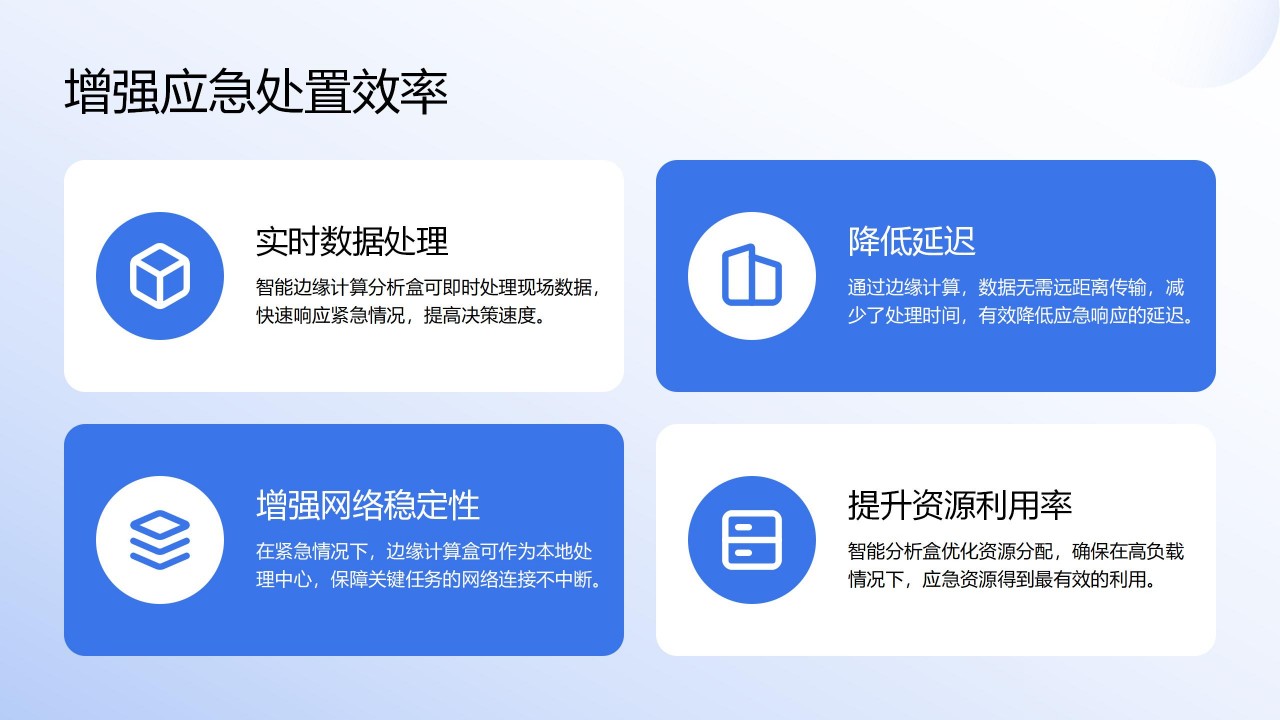 增强应急处置效率

实时数据处理

智能边缘计算分析盒可即时处理现场数据，快速响应紧急情况，提高决策速度。

降低延迟

通过边缘计算，数据无需远距离传输，减少了处理时间，有效降低应急响应的延迟。

增强网络稳定性

在紧急情况下，边缘计算盒可作为本地处理中心，保障关键任务的网络连接不中断。

提升资源利用率

智能分析盒优化资源分配，确保在高负载情况下，应急资源得到最有效的利用。